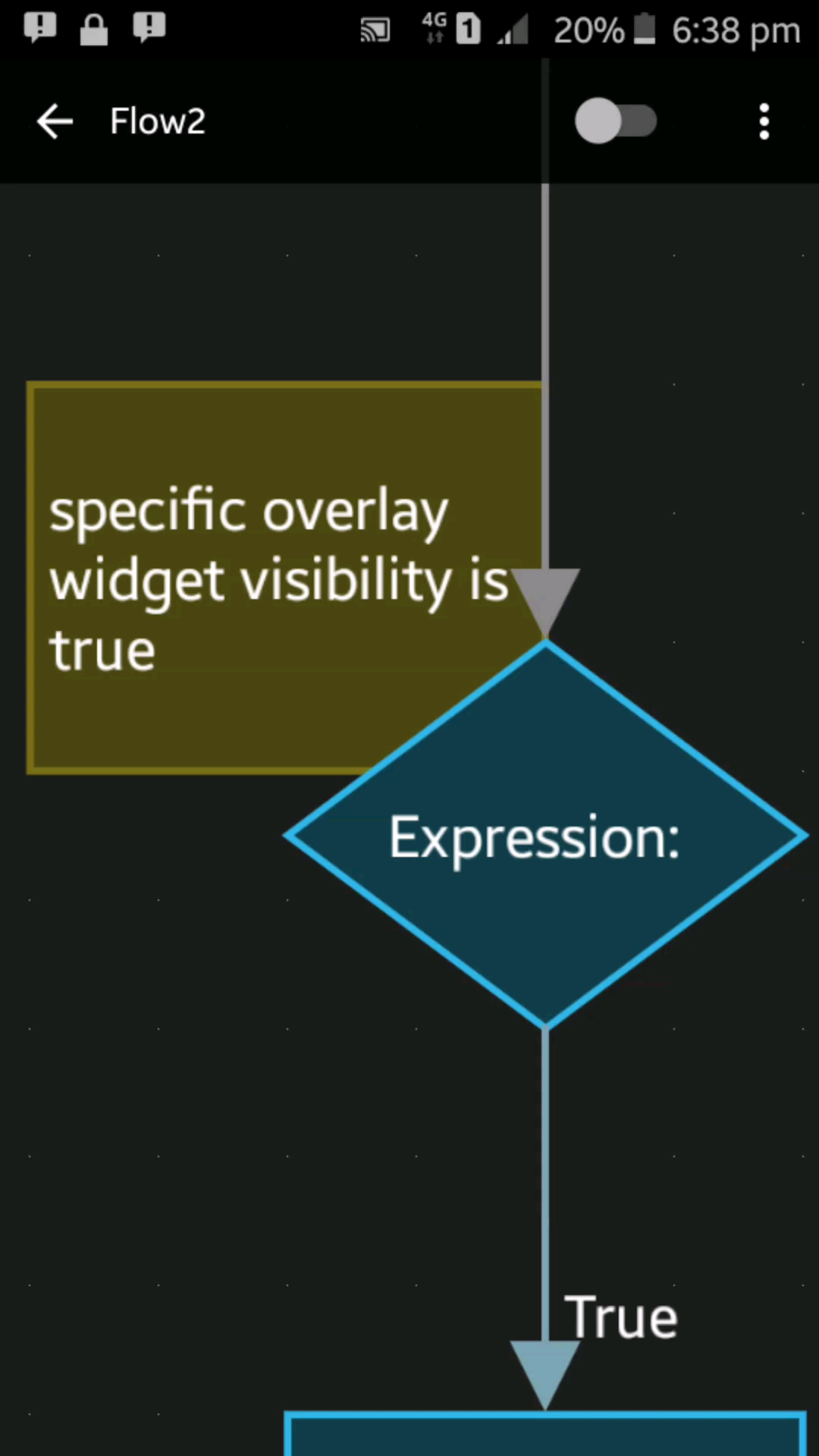 4G 1 20% 6:38 pm

Flow2

specific overlay widget visibility is true

Expression:

True